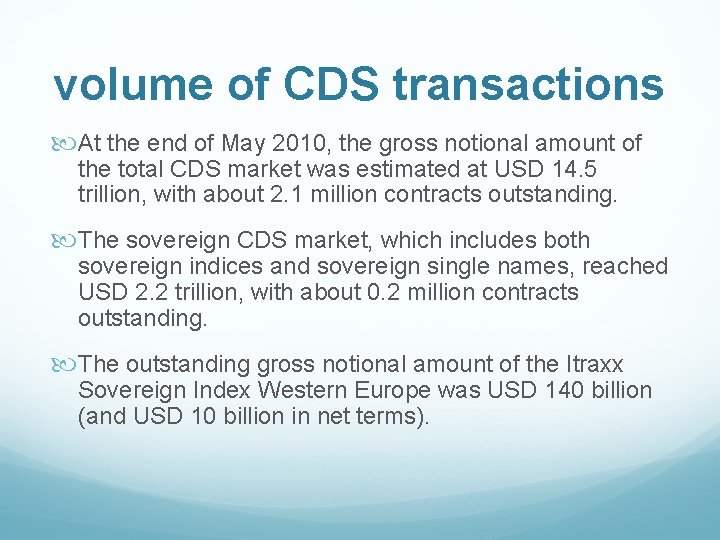 volume of CDS transactions

At the end of May 2010, the gross notional amount of the total CDS market was estimated at USD 14.5 trillion, with about 2.1 million contracts outstanding.

The sovereign CDS market, which includes both sovereign indices and sovereign single names, reached USD 2.2 trillion, with about 0.2 million contracts outstanding.

The outstanding gross notional amount of the Itraxx Sovereign Index Western Europe was USD 140 billion (and USD 10 billion in net terms).